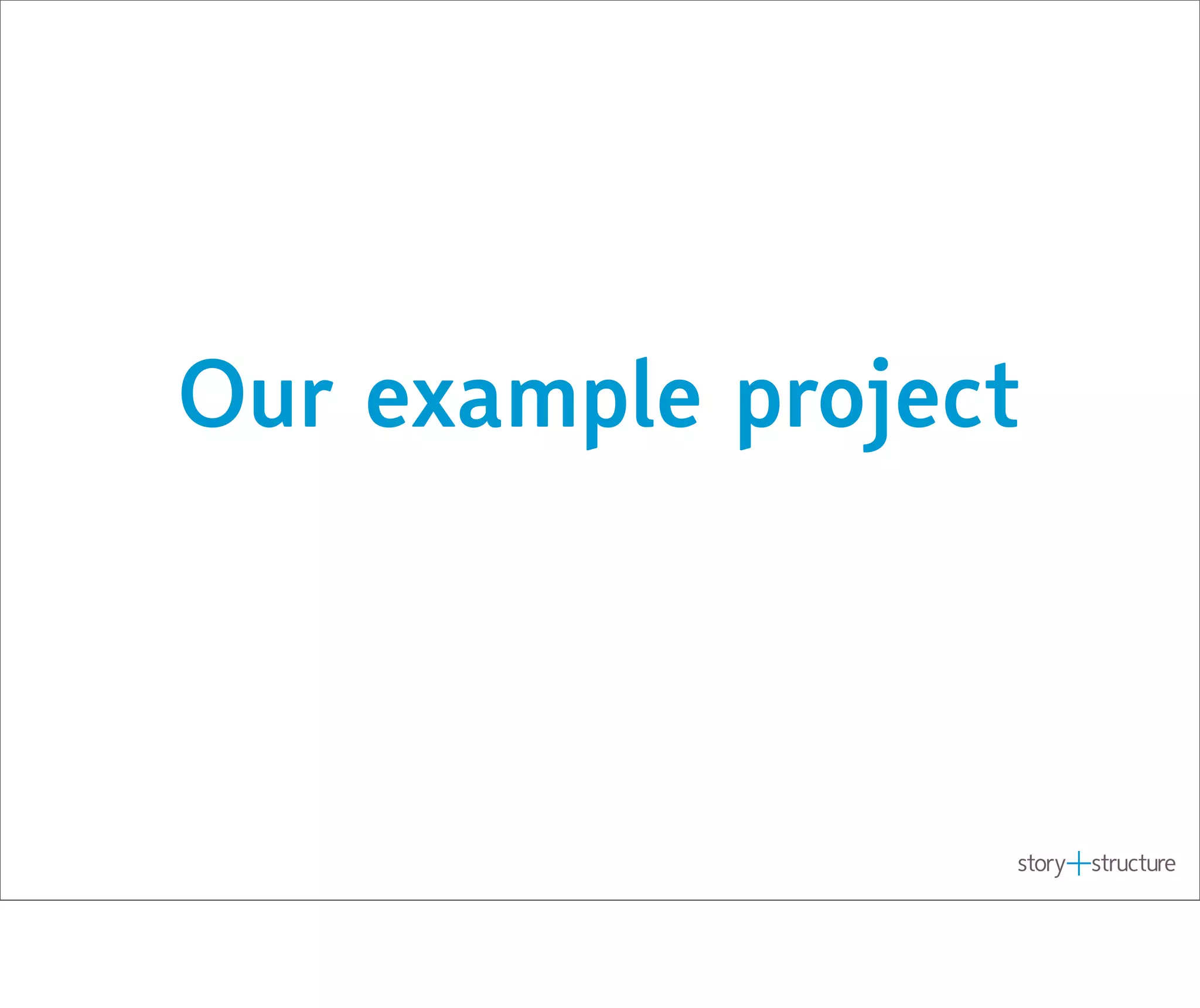 Our example project

story+structure